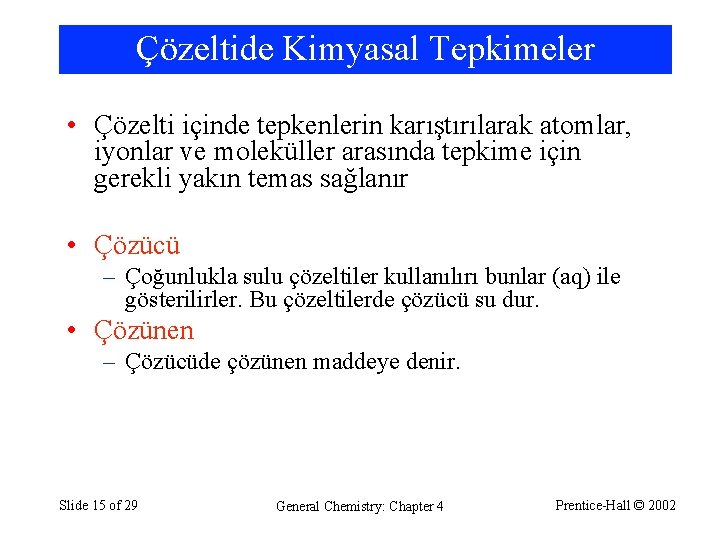 Çözeltide Kimyasal Tepkimeler

• Çözelti içinde tepkenlerin karıştırılarak atomlar, iyonlar ve moleküller arasında tepkime için gerekli yakın temas sağlanır

• Çözücü
– Çoğunlukla sulu çözeltiler kullanılırı bunlar (aq) ile gösterilirler. Bu çözeltilerde çözücü su dur.

• Çözünen
– Çözücüde çözünen maddeye denir.

Slide 15 of 29

General Chemistry: Chapter 4

Prentice-Hall © 2002